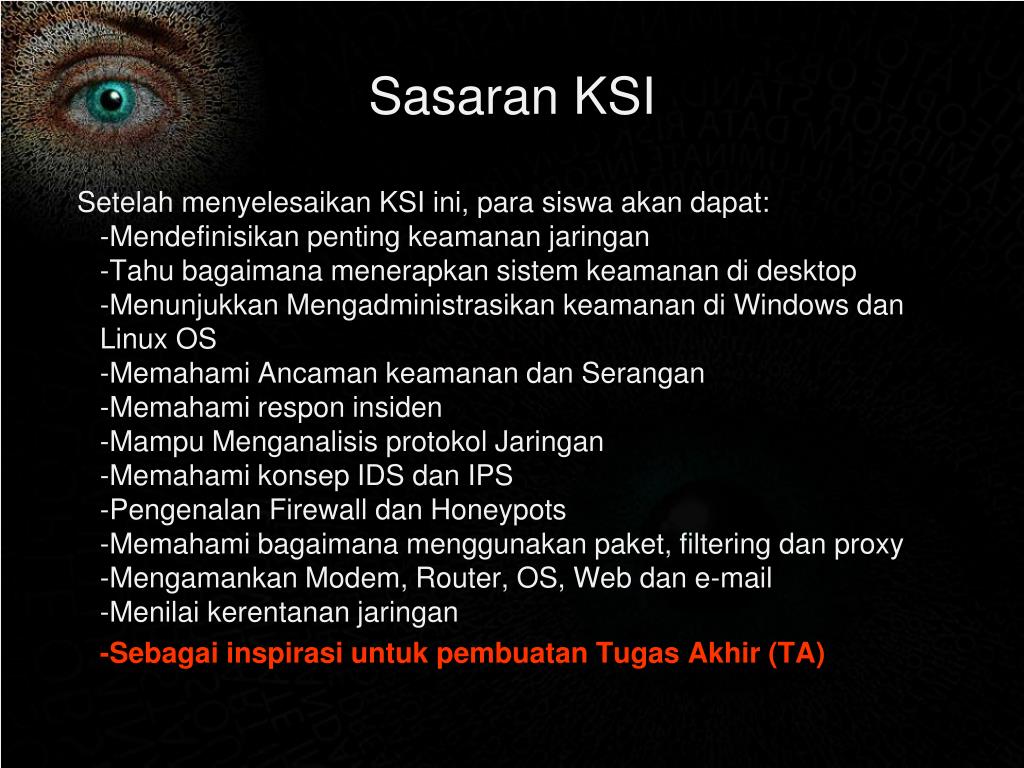 Sasaran KSI

Setelah menyelesaikan KSI ini, para siswa akan dapat:
-Mendefinisikan penting keamanan jaringan
-Tahu bagaimana menerapkan sistem keamanan di desktop
-Menunjukkan Mengadministrasikan keamanan di Windows dan Linux OS
-Memahami Ancaman keamanan dan Serangan
-Memahami respon insiden
-Mampu Menganalisis protokol Jaringan
-Memahami konsep IDS dan IPS
-Pengenalan Firewall dan Honeypots
-Memahami bagaimana menggunakan paket, filtering dan proxy
-Mengamankan Modem, Router, OS, Web dan e-mail
-Menilai kerentanan jaringan
-Sebagai inspirasi untuk pembuatan Tugas Akhir (TA)